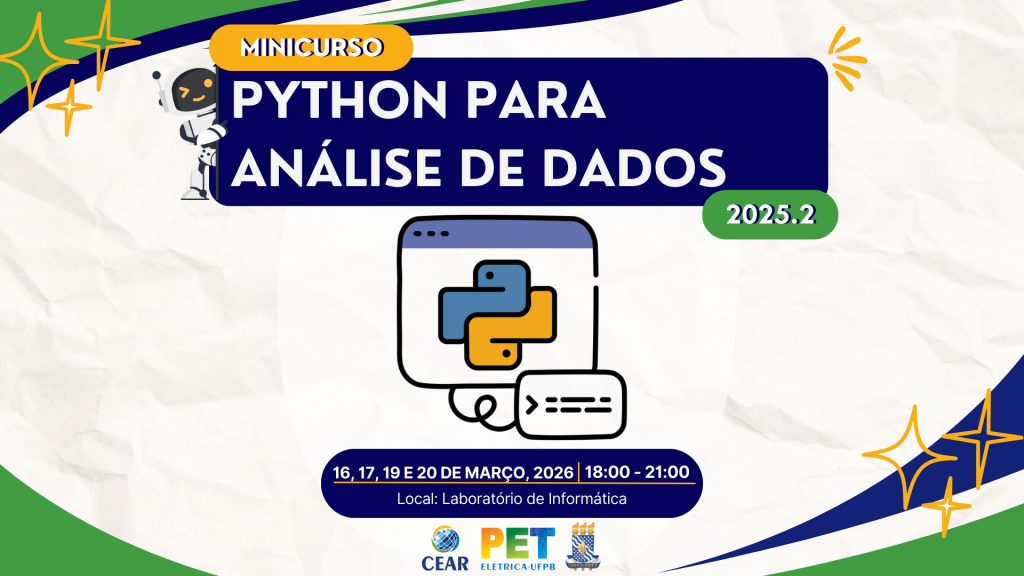 MINICURSO

PYTHON PARA ANÁLISE DE DADOS

2025.2

16, 17, 19 E 20 DE MARÇO, 2026 | 18:00 - 21:00

Local: Laboratório de Informática

CEAR

PET
ELÉTRICA·UFPB